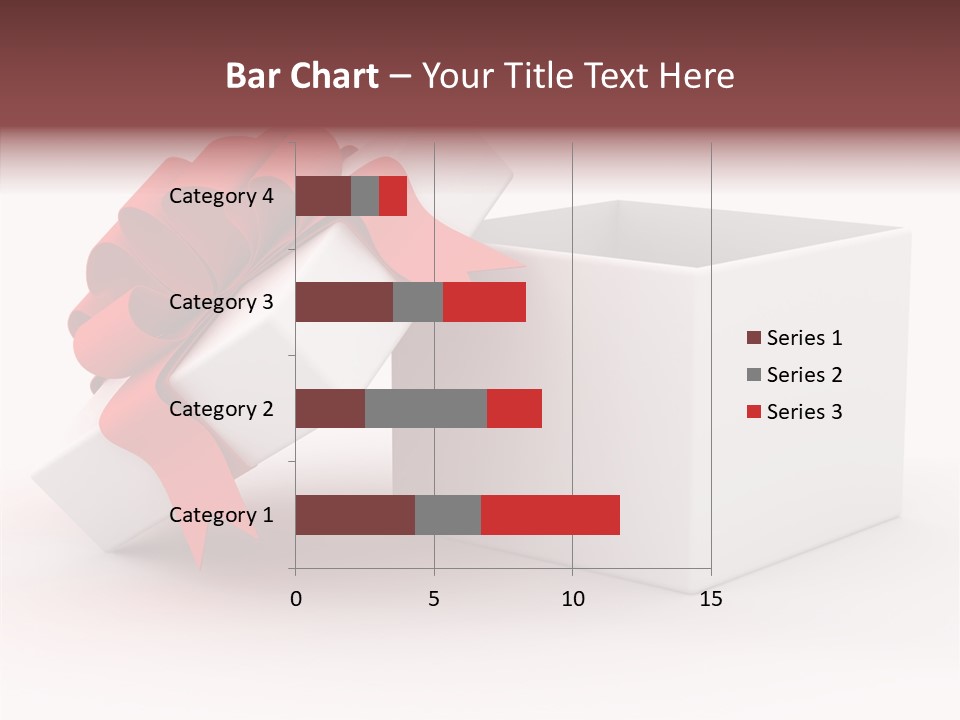 Bar Chart – Your Title Text Here

Category 4
Category 3
Category 2
Category 1

0
5
10
15

Series 1
Series 2
Series 3